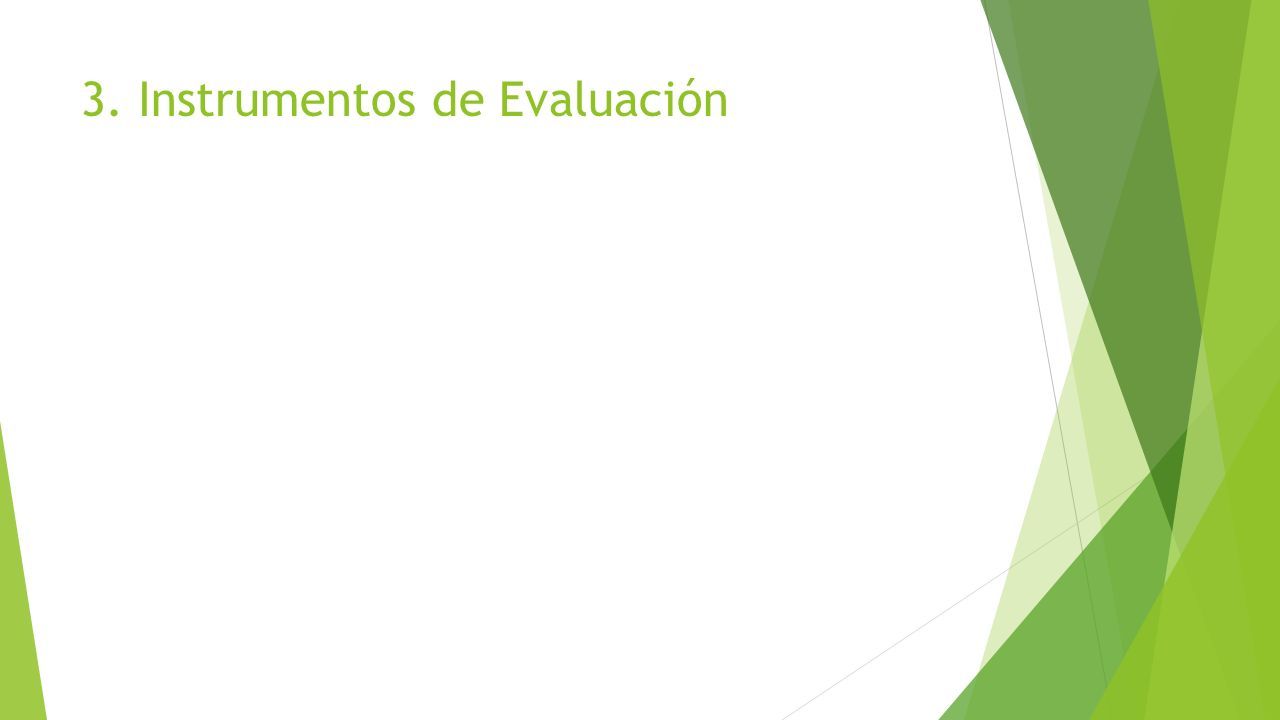 3. Instrumentos de Evaluación